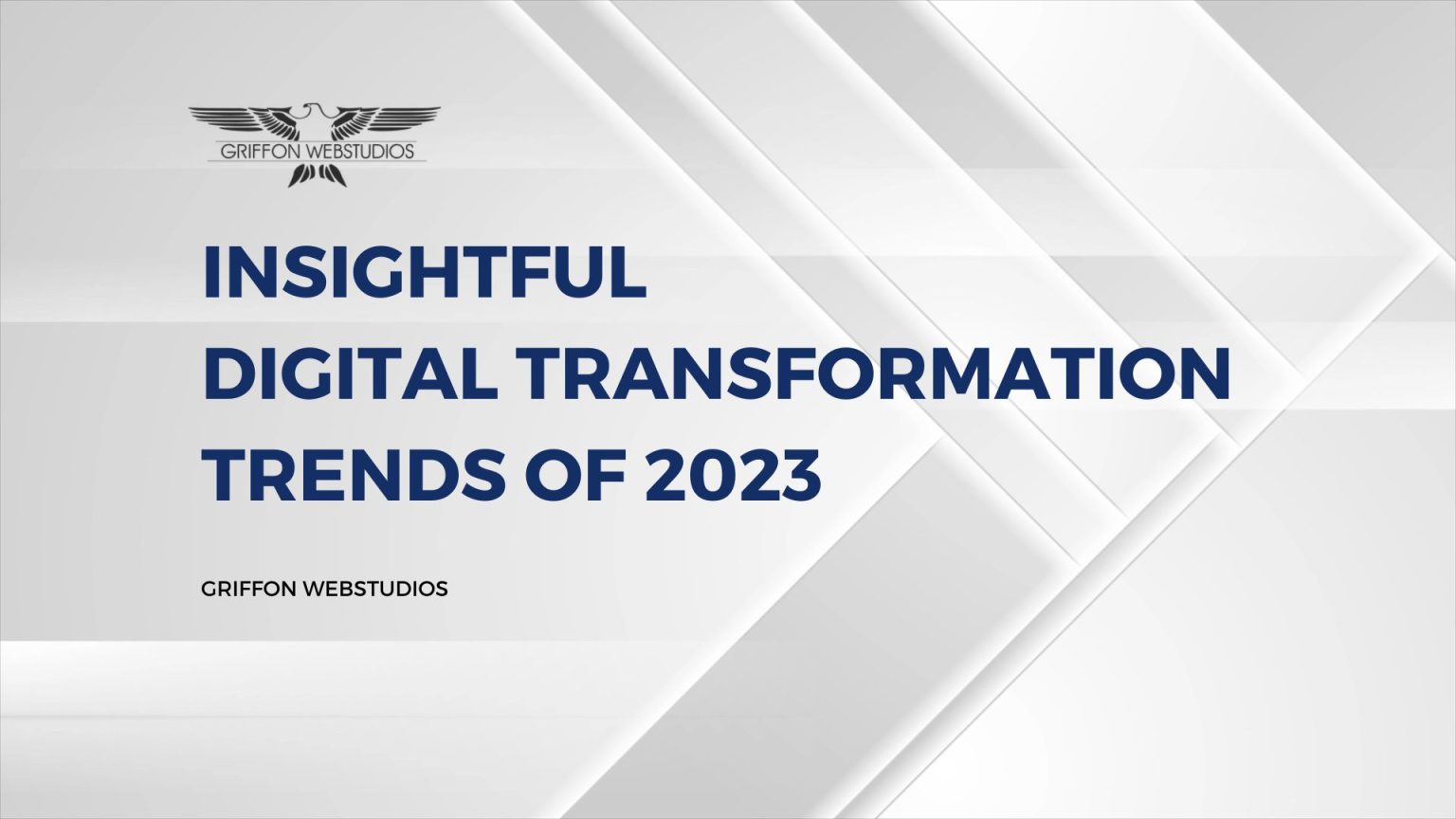 GRIFFON WEBSTUDIOS

INSIGHTFUL
DIGITAL TRANSFORMATION
TRENDS OF 2023

GRIFFON WEBSTUDIOS